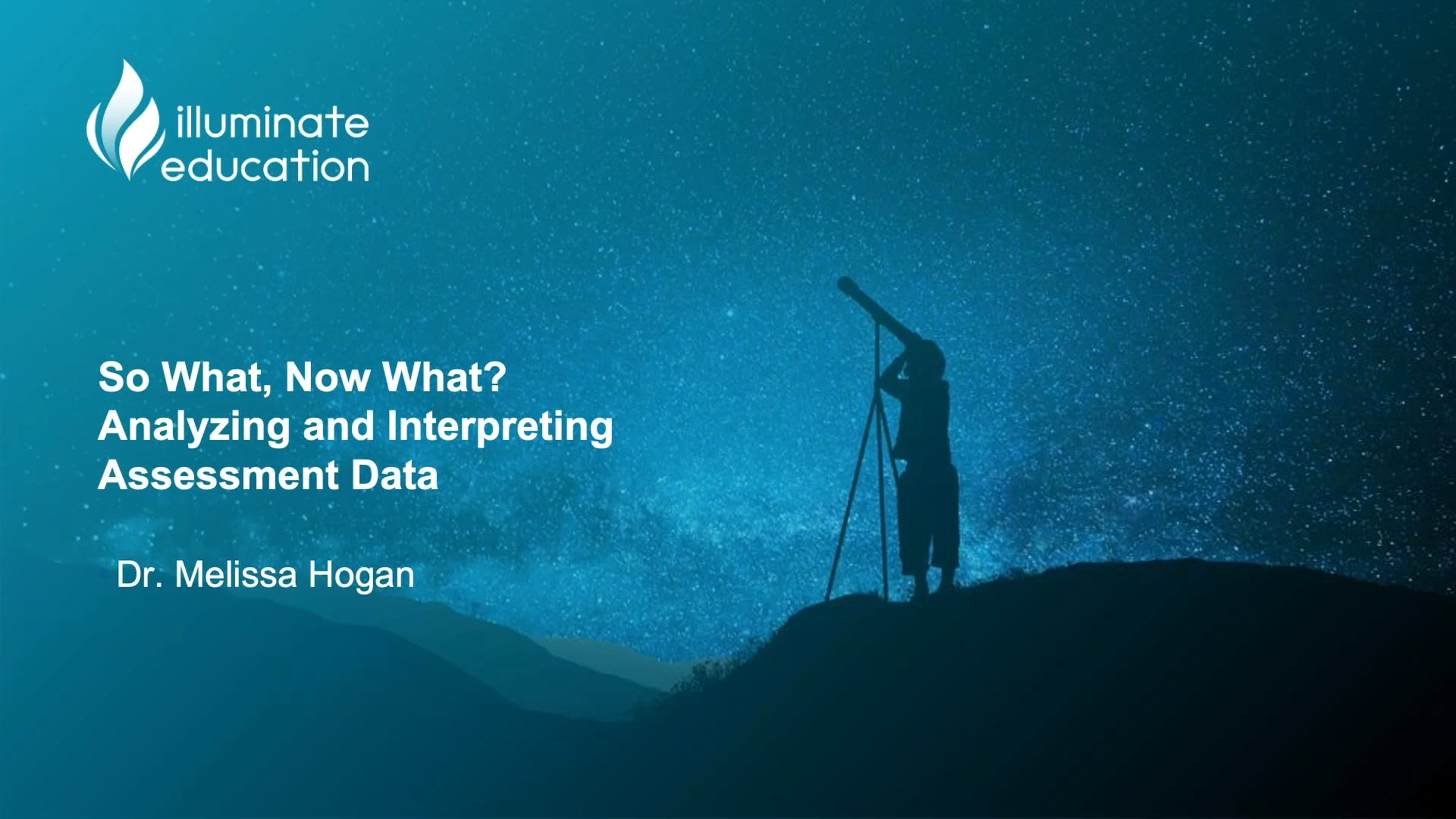 illuminate
education

So What, Now What?
Analyzing and Interpreting Assessment Data

Dr. Melissa Hogan